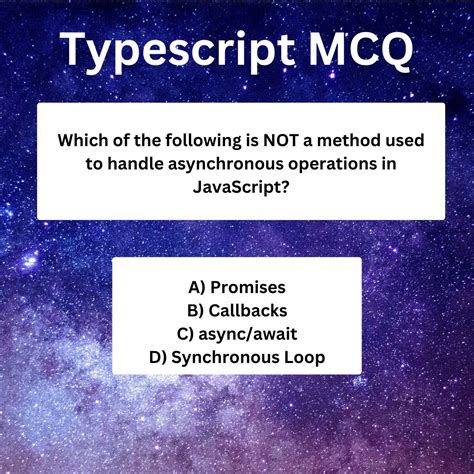 Typescript MCQ

Which of the following is NOT a method used to handle asynchronous operations in JavaScript?

A) Promises
B) Callbacks
C) async/await
D) Synchronous Loop